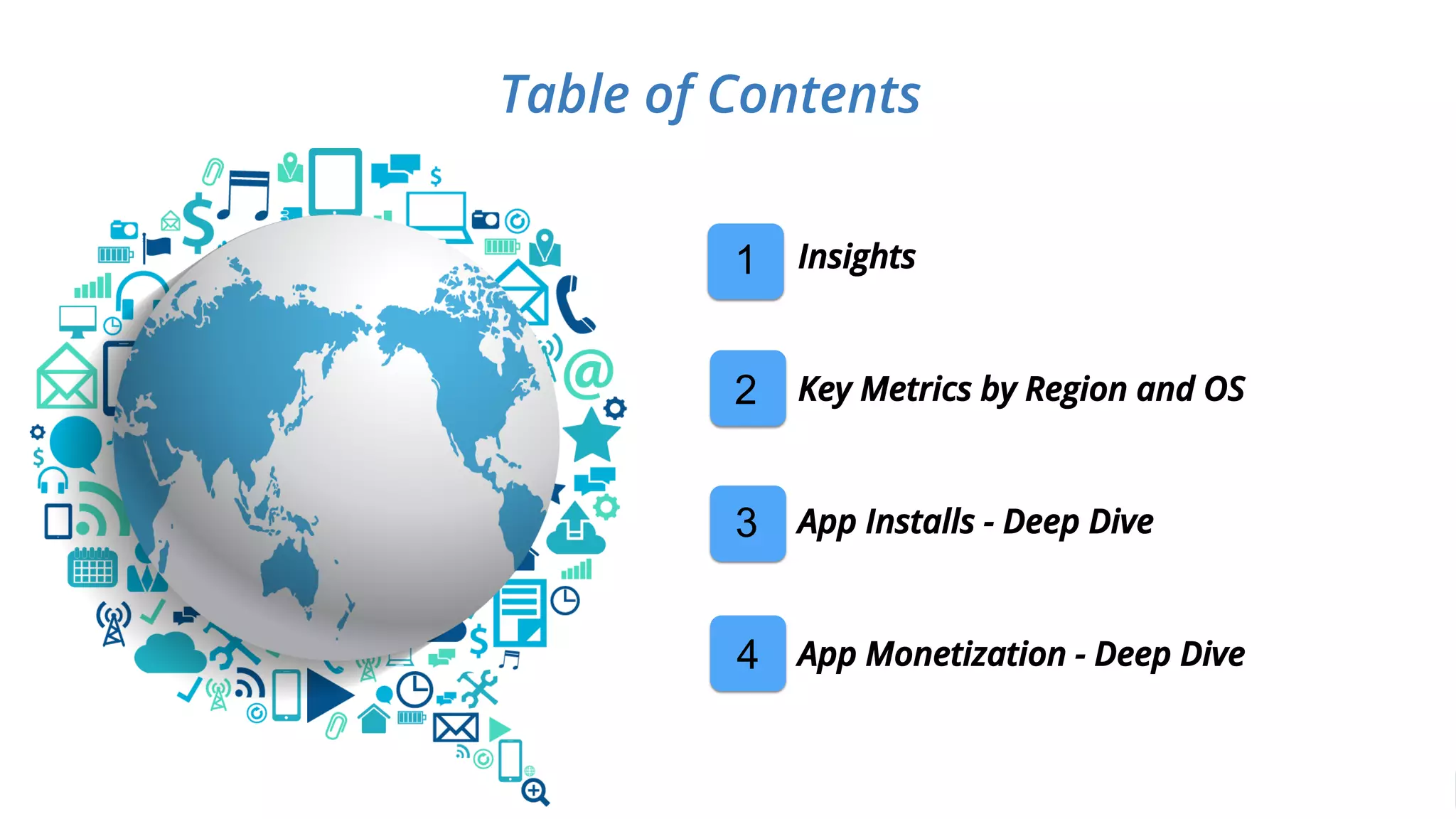 Table of Contents

1 Insights

2 Key Metrics by Region and OS

3 App Installs - Deep Dive

4 App Monetization - Deep Dive